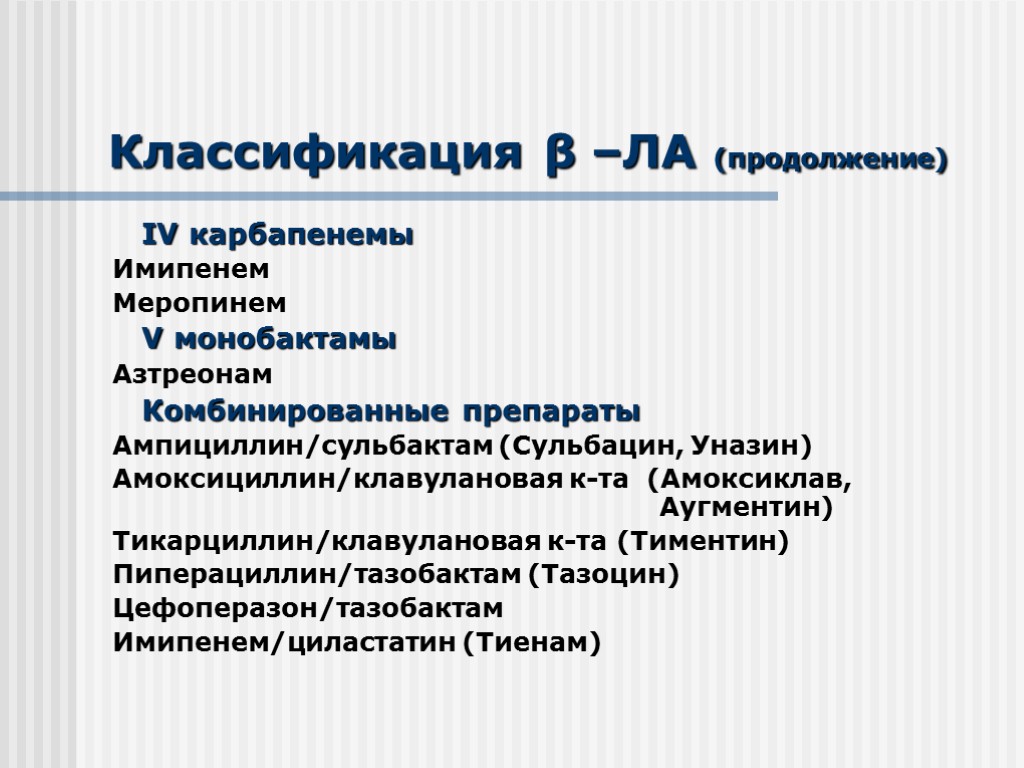 Классификация β –ЛА (продолжение)

IV карбапенемы
Имипенем
Меропинем
V монобактамы
Азтреонам
Комбинированные препараты
Ампициллин/сульбактам (Сульбацин, Уназин)
Амоксициллин/клавулановая к-та (Амоксиклав, Аугментин)
Тикарциллин/клавулановая к-та (Тиментин)
Пиперациллин/тазобактам (Тазоцин)
Цефоперазон/тазобактам
Имипенем/циластатин (Тиенам)